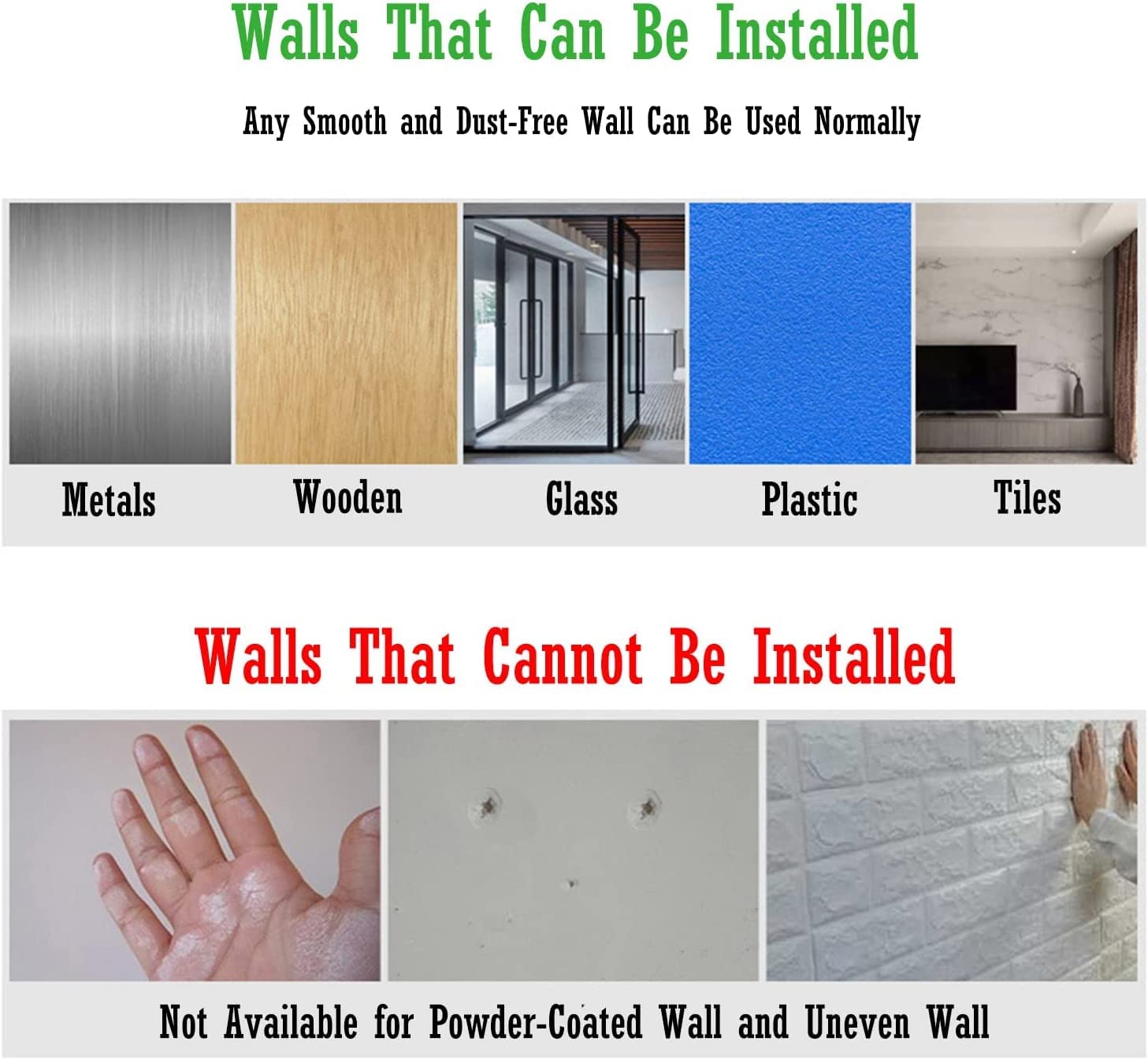 Walls That Can Be Installed

Any Smooth and Dust-Free Wall Can Be Used Normally

Metals

Wooden

Glass

Plastic

Tiles

Walls That Cannot Be Installed

Not Available for Powder-Coated Wall and Uneven Wall